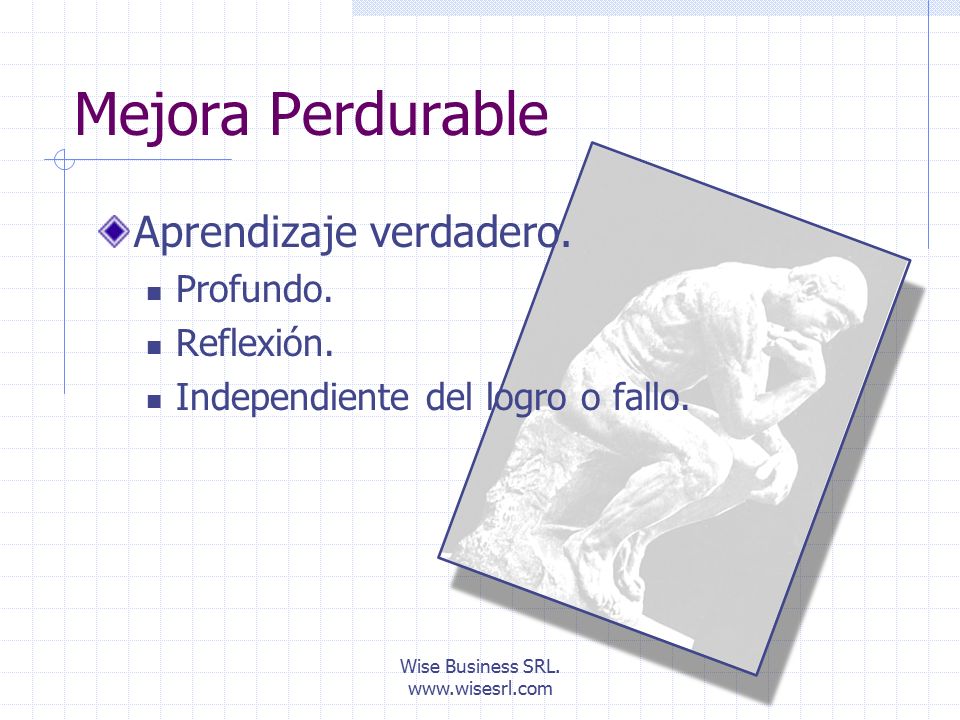 Mejora Perdurable

Aprendizaje verdadero.
Profundo.
Reflexión.
Independiente del logro o fallo.

Wise Business SRL.
www.wisesrl.com